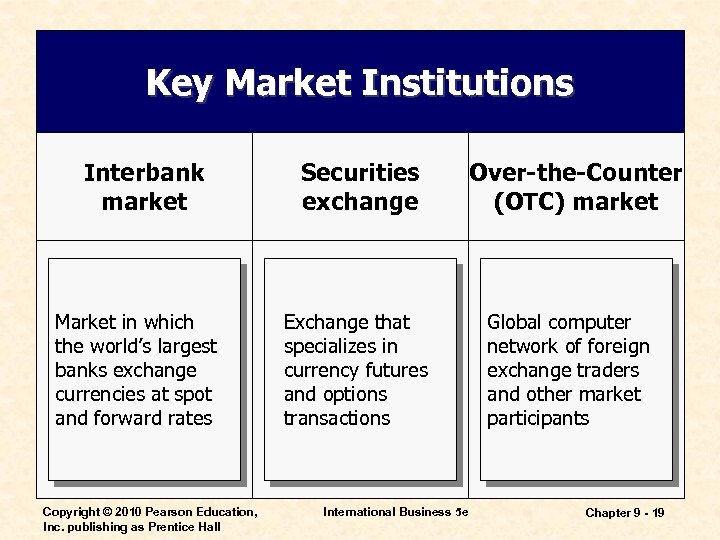 Key Market Institutions

| Interbank market | Securities exchange | Over-the-Counter (OTC) market |
|---|---|---|
| Market in which the world's largest banks exchange currencies at spot and forward rates | Exchange that specializes in currency futures and options transactions | Global computer network of foreign exchange traders and other market participants |

Copyright © 2010 Pearson Education, Inc. publishing as Prentice Hall

International Business 5e

Chapter 9 - 19